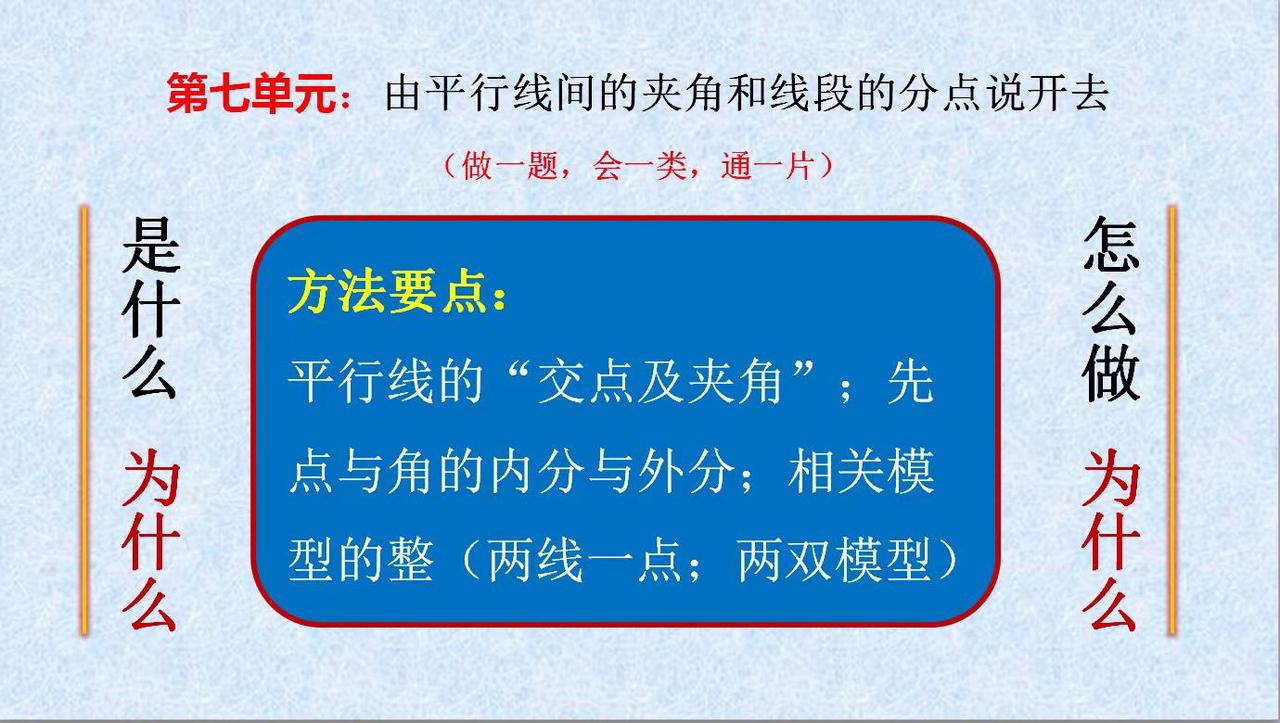 第七单元：由平行线间的夹角和线段的分点说开去

（做一题，会一类，通一片）

是什么

为什么

方法要点：

平行线的“交点及夹角”；先点与角的内分与外分；相关模型的整（两线一点；两双模型）

怎么做

为什么